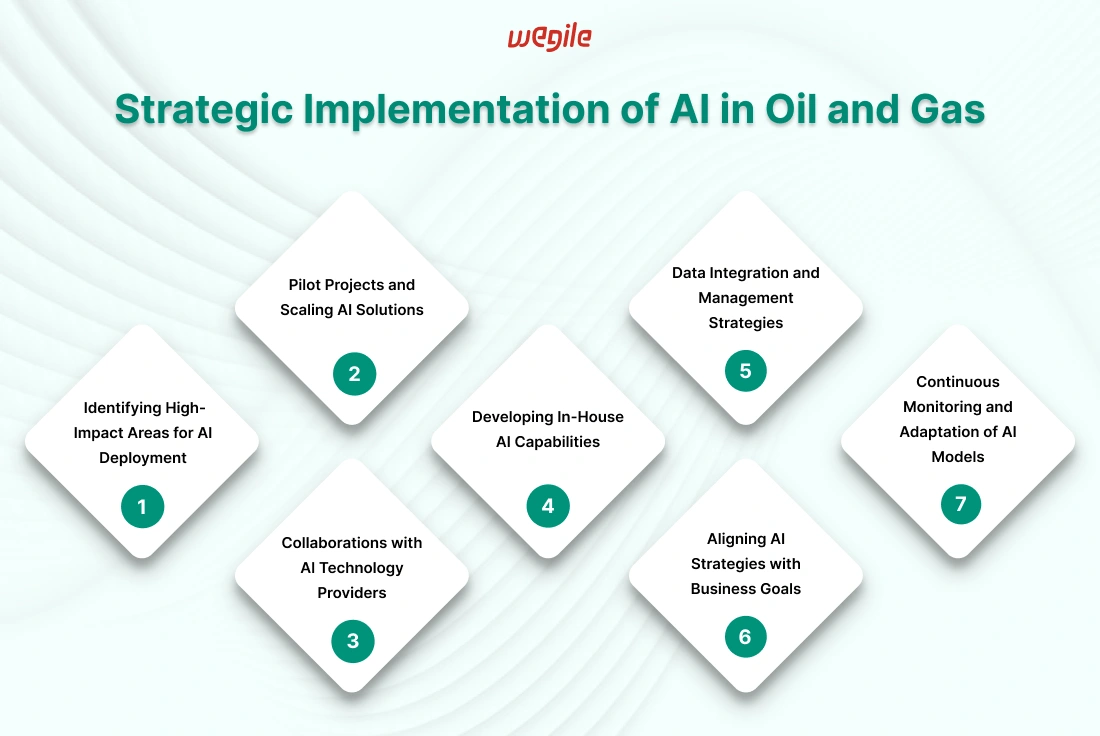 wegile

Strategic Implementation of AI in Oil and Gas

Identifying High-Impact Areas for AI Deployment
1

Pilot Projects and Scaling AI Solutions
2

Collaborations with AI Technology Providers
3

Developing In-House AI Capabilities
4

Data Integration and Management Strategies
5

Aligning AI Strategies with Business Goals
6

Continuous Monitoring and Adaptation of AI Models
7